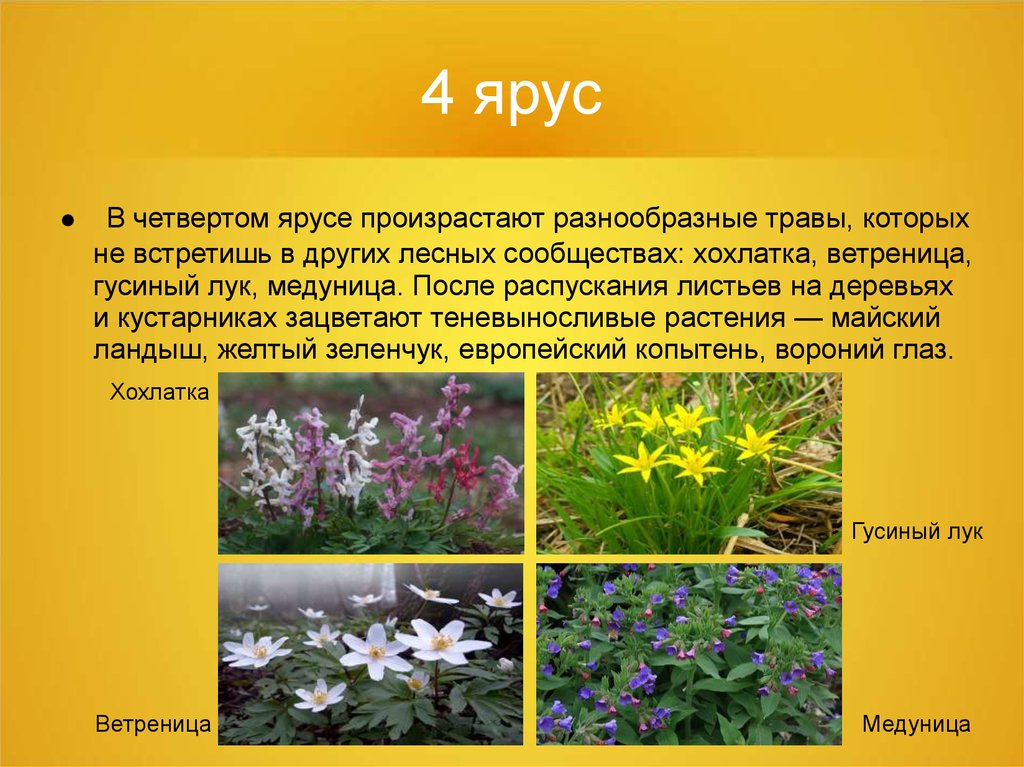 4 ярус

● В четвертом ярусе произрастают разнообразные травы, которых не встретишь в других лесных сообществах: хохлатка, ветреница, гусиный лук, медуница. После распускания листьев на деревьях и кустарниках зацветают теневыносливые растения — майский ландыш, желтый зеленчук, европейский копытень, вороний глаз.

Хохлатка

Гусиный лук

Ветреница

Медуница